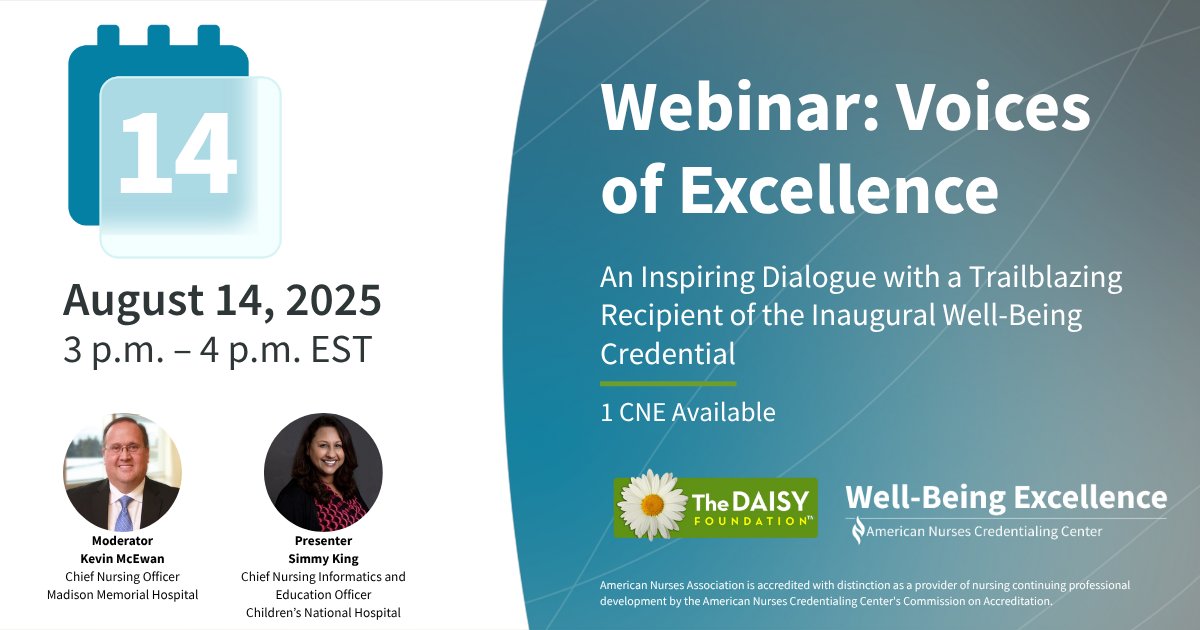 14

August 14, 2025
3 p.m. – 4 p.m. EST

Moderator
Kevin McEwan
Chief Nursing Officer
Madison Memorial Hospital

Presenter
Simmy King
Chief Nursing Informatics and Education Officer
Children's National Hospital

Webinar: Voices of Excellence

An Inspiring Dialogue with a Trailblazing Recipient of the Inaugural Well-Being Credential

1 CNE Available

The DAISY FOUNDATION™

Well-Being Excellence
American Nurses Credentialing Center

American Nurses Association is accredited with distinction as a provider of nursing continuing professional development by the American Nurses Credentialing Center's Commission on Accreditation.